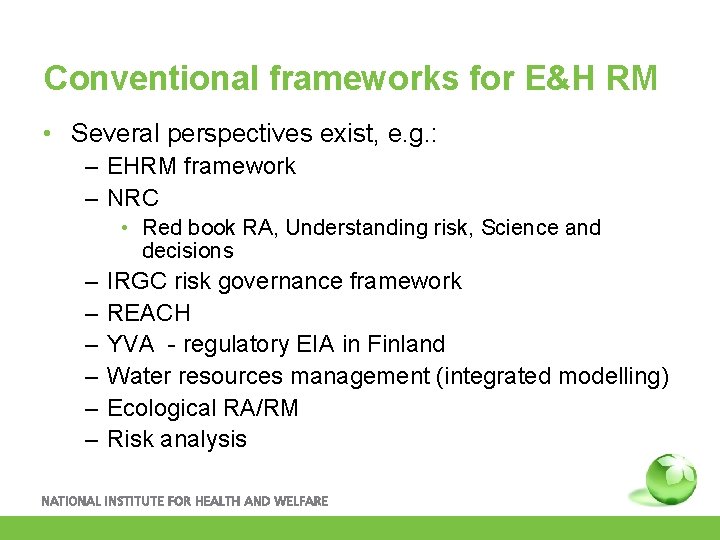 Conventional frameworks for E&H RM

• Several perspectives exist, e.g.:
  – EHRM framework
  – NRC
    • Red book RA, Understanding risk, Science and decisions
  – IRGC risk governance framework
  – REACH
  – YVA - regulatory EIA in Finland
  – Water resources management (integrated modelling)
  – Ecological RA/RM
  – Risk analysis

NATIONAL INSTITUTE FOR HEALTH AND WELFARE